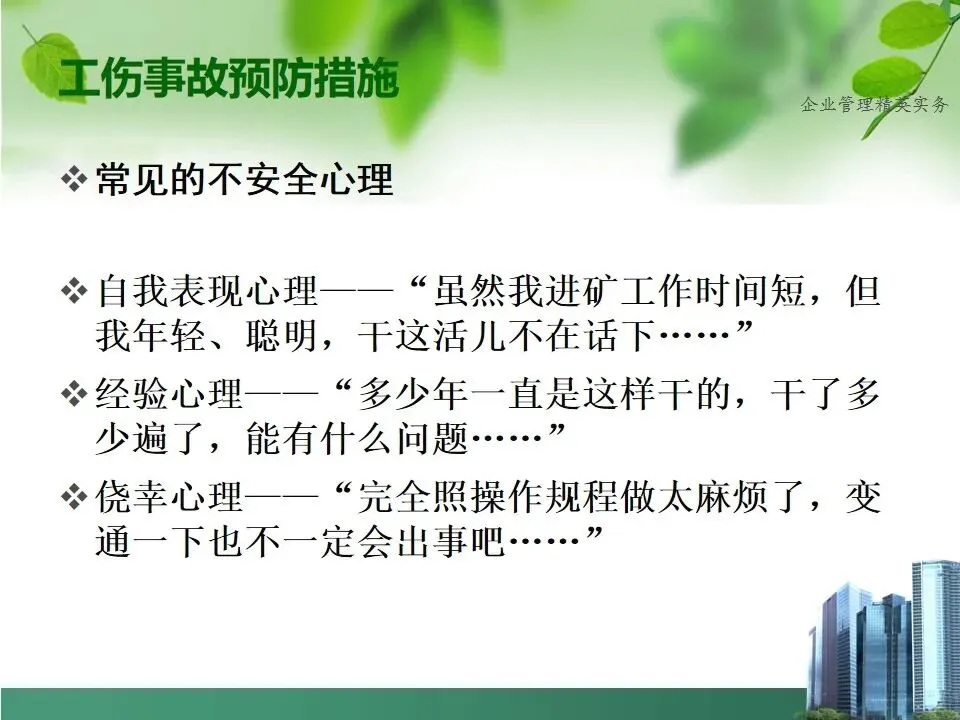 工伤事故预防措施

企业管理精英实务

❖ 常见的不安全心理

❖ 自我表现心理——“虽然我进矿工作时间短，但我年轻、聪明，干这活儿不在话下……”

❖ 经验心理——“多少年一直是这样干的，干了多少遍了，能有什么问题……”

❖ 侥幸心理——“完全照操作规程做太麻烦了，变通一下也不一定会出事吧……”